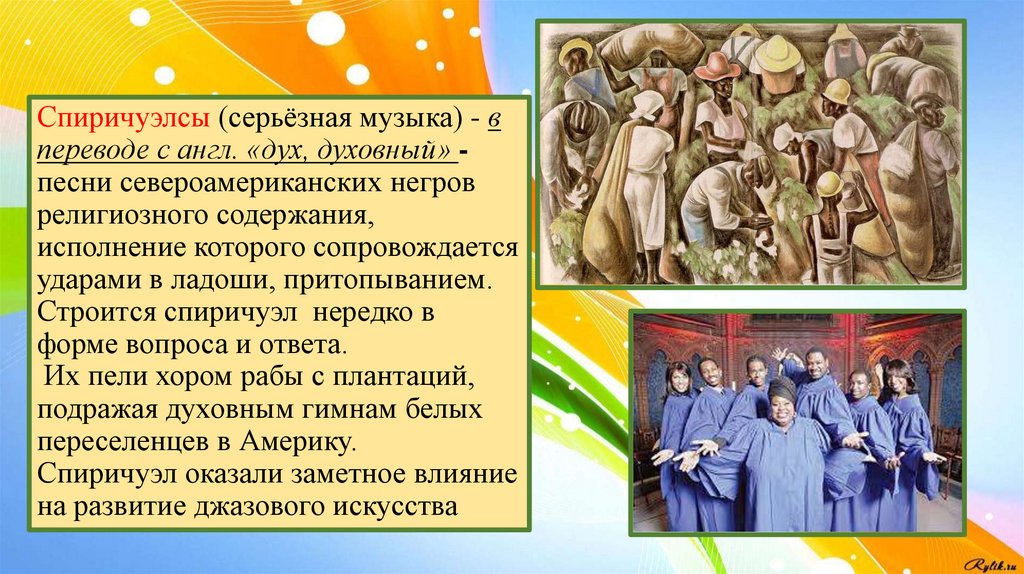 Спиричуэлсы (серьёзная музыка) - в переводе с англ. «дух, духовный» - песни североамериканских негров религиозного содержания, исполнение которого сопровождается ударами в ладоши, притопыванием. Строится спиричуэл нередко в форме вопроса и ответа.
Их пели хором рабы с плантаций, подражая духовным гимнам белых переселенцев в Америку.
Спиричуэл оказали заметное влияние на развитие джазового искусства

Rylik.ru